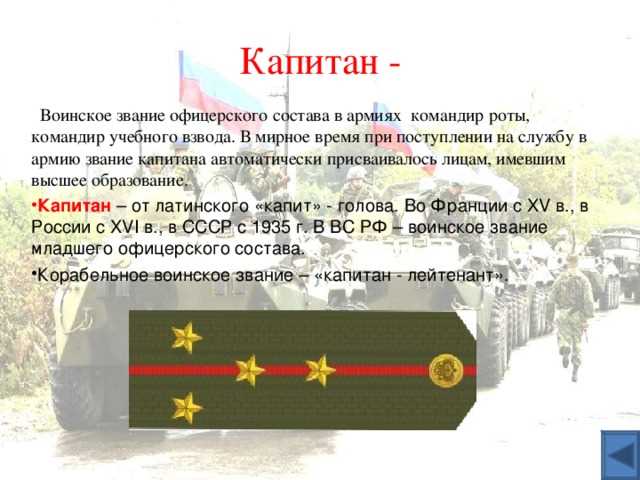 Капитан -

Воинское звание офицерского состава в армиях командир роты, командир учебного взвода. В мирное время при поступлении на службу в армию звание капитана автоматически присваивалось лицам, имевшим высшее образование.

•Капитан – от латинского «капит» - голова. Во Франции с XV в., в России с XVI в., в СССР с 1935 г. В ВС РФ – воинское звание младшего офицерского состава.

•Корабельное воинское звание – «капитан - лейтенант».